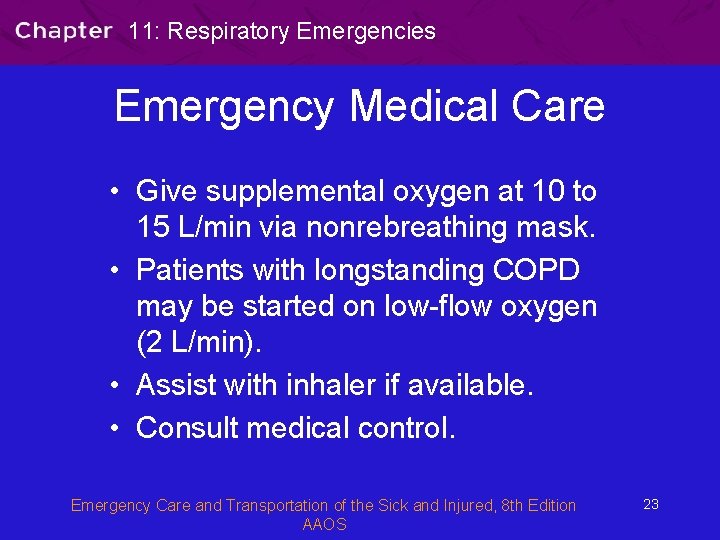 Chapter 11: Respiratory Emergencies

Emergency Medical Care

• Give supplemental oxygen at 10 to 15 L/min via nonrebreathing mask.
• Patients with longstanding COPD may be started on low-flow oxygen (2 L/min).
• Assist with inhaler if available.
• Consult medical control.

Emergency Care and Transportation of the Sick and Injured, 8th Edition AAOS

23